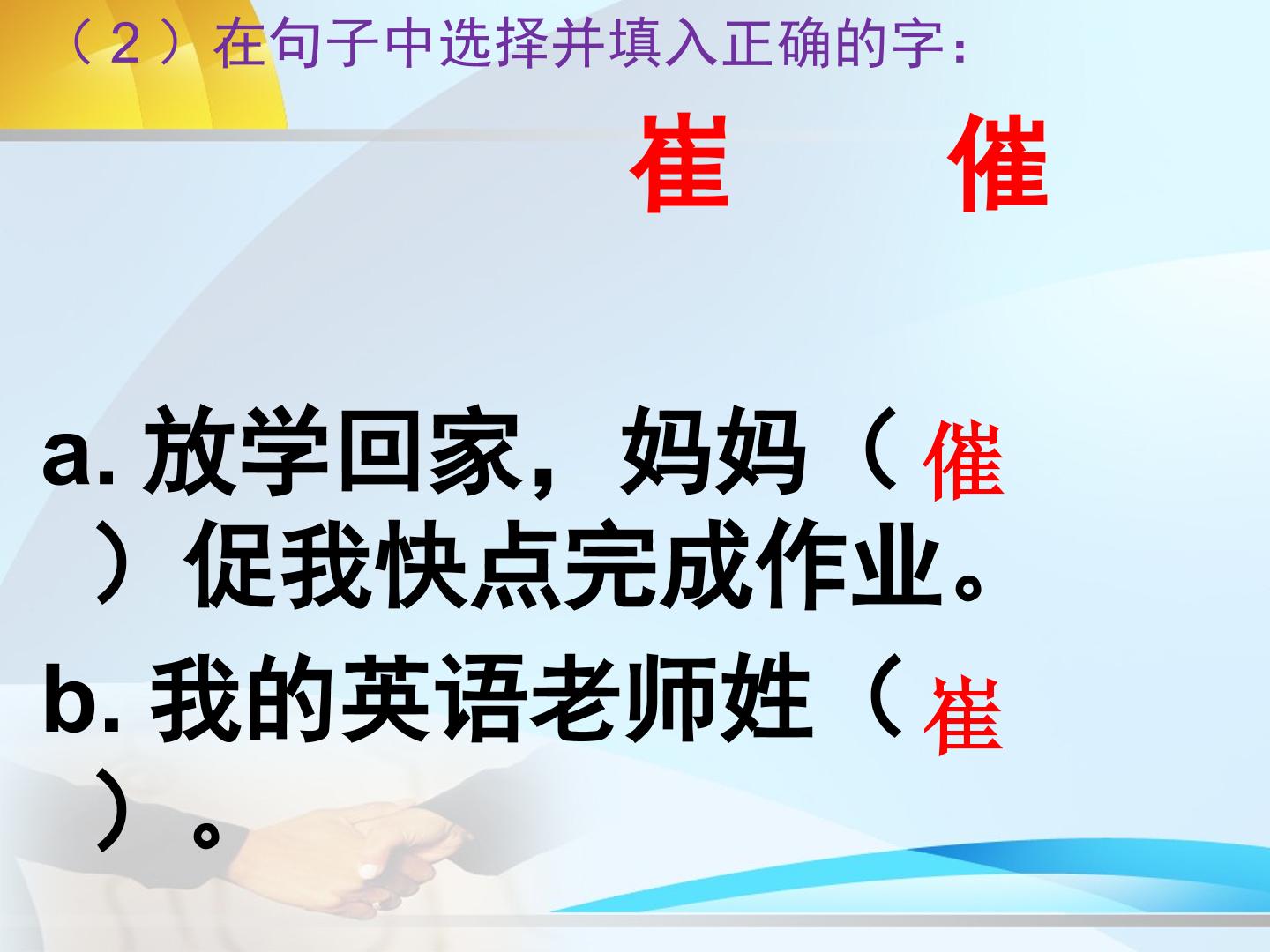 （2）在句子中选择并填入正确的字：

崔 催

a.放学回家，妈妈（催）促我快点完成作业。

b.我的英语老师姓（崔）。